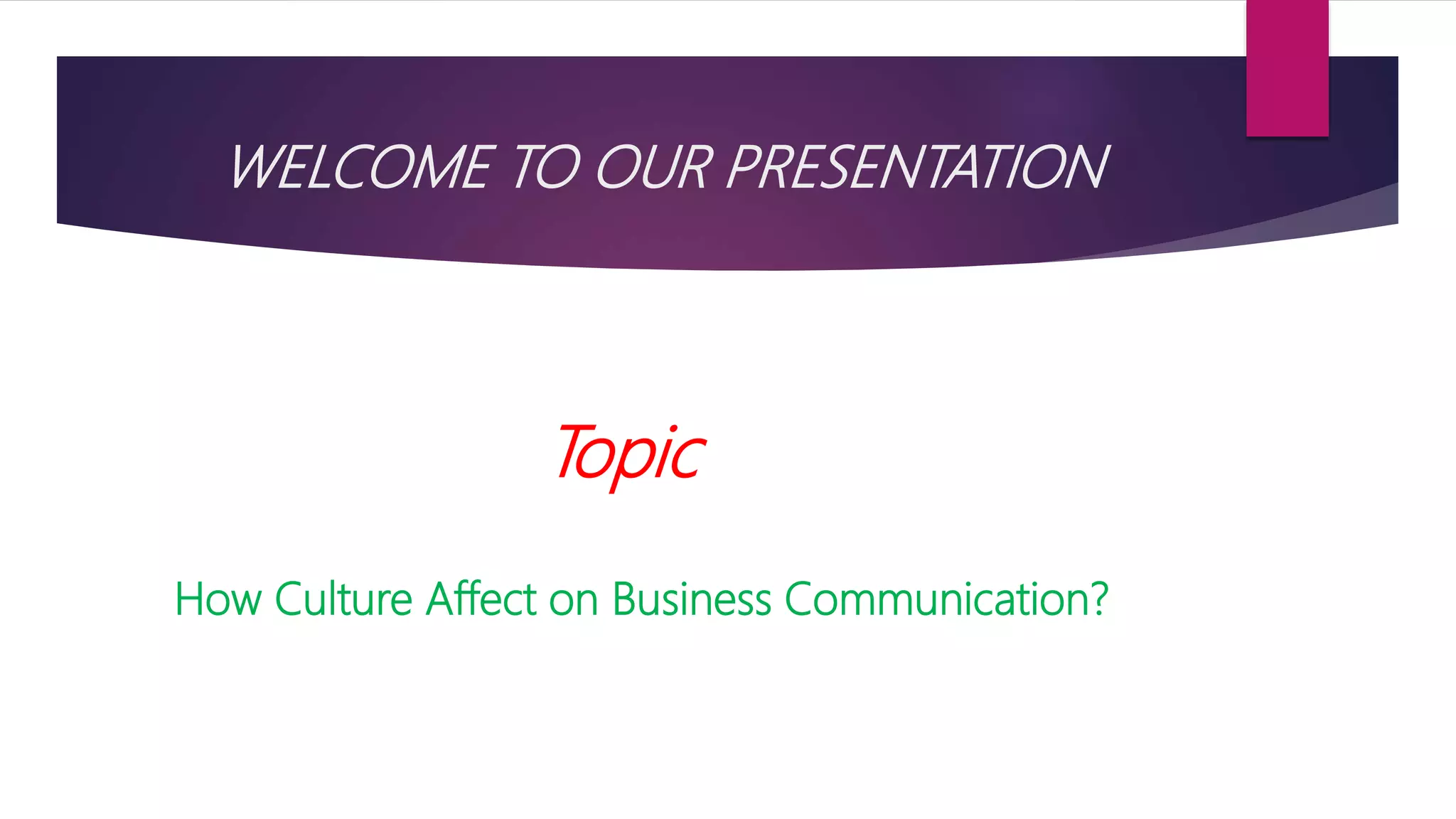 WELCOME TO OUR PRESENTATION

Topic

How Culture Affect on Business Communication?